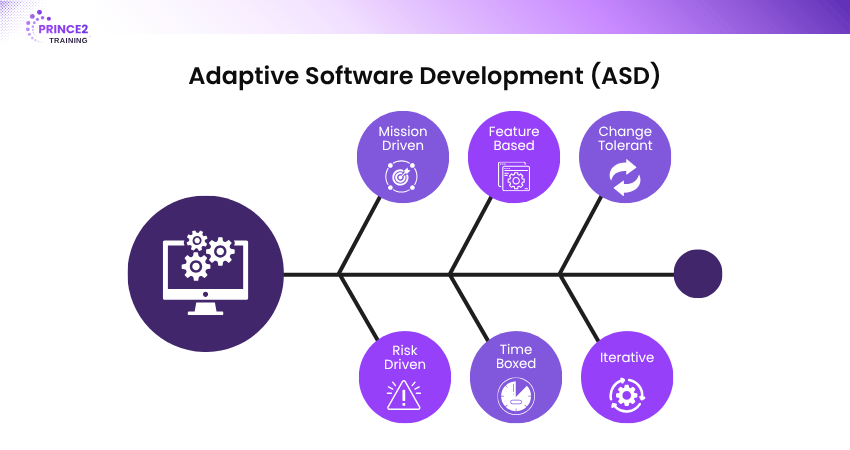 PRINCE2
TRAINING

Adaptive Software Development (ASD)

Mission Driven

Feature Based

Change Tolerant

Risk Driven

Time Boxed

Iterative